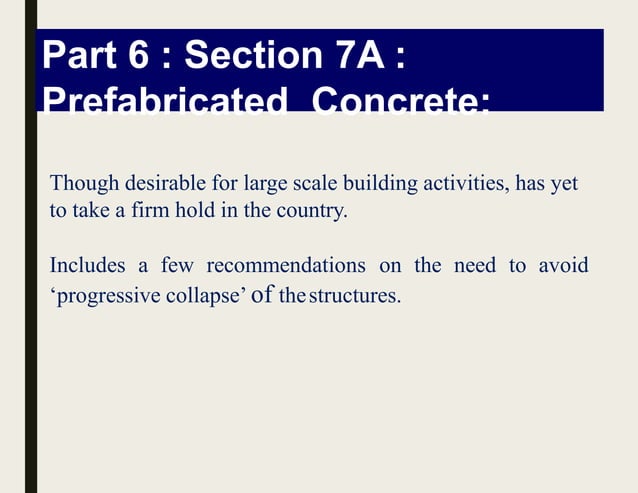 Part 6 : Section 7A : Prefabricated Concrete:

Though desirable for large scale building activities, has yet to take a firm hold in the country.

Includes a few recommendations on the need to avoid ‘progressive collapse’ of the structures.